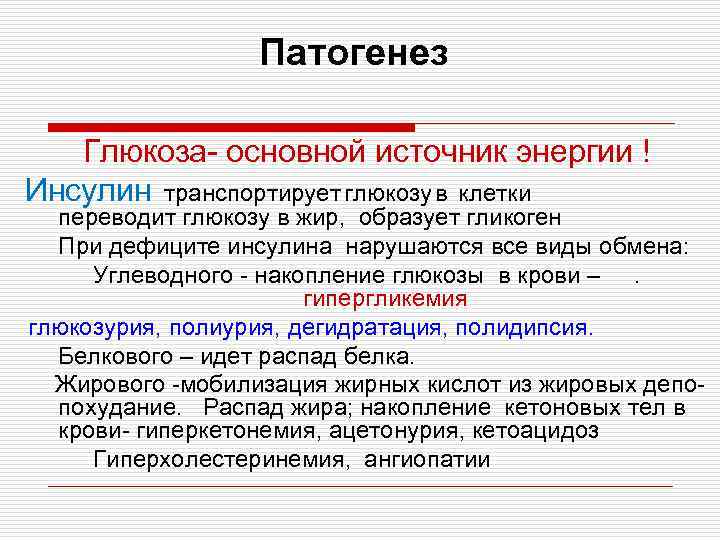 Патогенез

Глюкоза- основной источник энергии !

Инсулин транспортирует глюкозу в клетки переводит глюкозу в жир, образует гликоген

При дефиците инсулина нарушаются все виды обмена:

Углеводного - накопление глюкозы в крови – . гипергликемия

глюкозурия, полиурия, дегидратация, полидипсия.

Белкового – идет распад белка.

Жирового -мобилизация жирных кислот из жировых депо-похудание. Распад жира; накопление кетоновых тел в крови- гиперкетонемия, ацетонурия, кетоацидоз

Гиперхолестеринемия, ангиопатии